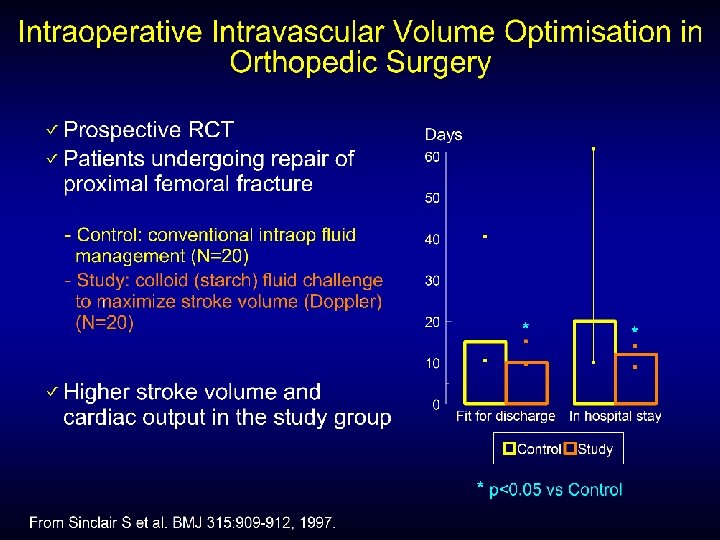 Intraoperative Intravascular Volume Optimisation in Orthopedic Surgery

✓ Prospective RCT
✓ Patients undergoing repair of proximal femoral fracture

- Control: conventional intraop fluid management (N=20)
- Study: colloid (starch) fluid challenge to maximize stroke volume (Doppler) (N=20)

✓ Higher stroke volume and cardiac output in the study group

Days
60
50
40
30
20
10
0
*
*
Fit for discharge
In hospital stay
Control Study

* p<0.05 vs Control

From Sinclair S et al. BMJ 315:909-912, 1997.